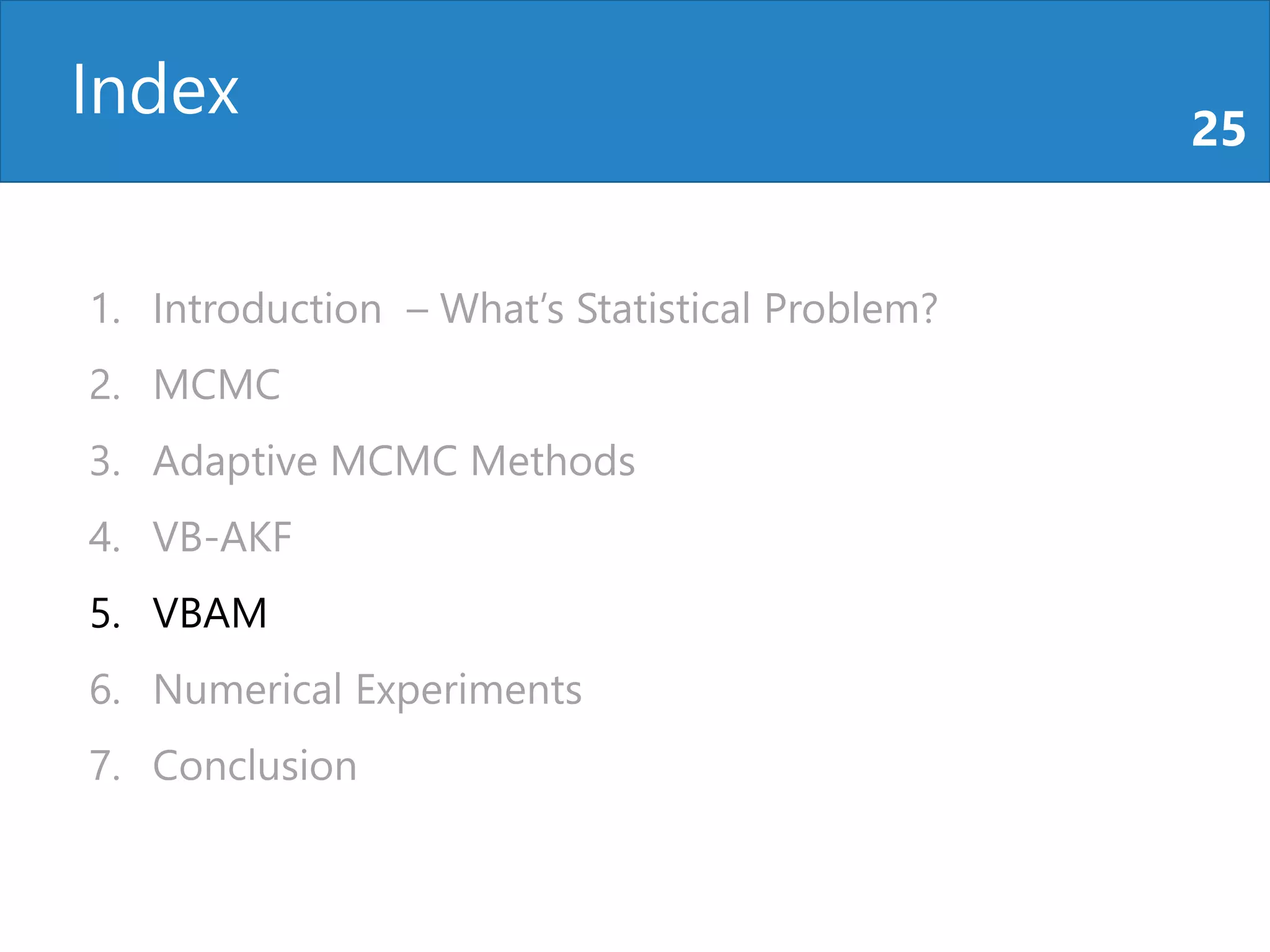 Index

25

1. Introduction – What's Statistical Problem?
2. MCMC
3. Adaptive MCMC Methods
4. VB-AKF
5. VBAM
6. Numerical Experiments
7. Conclusion